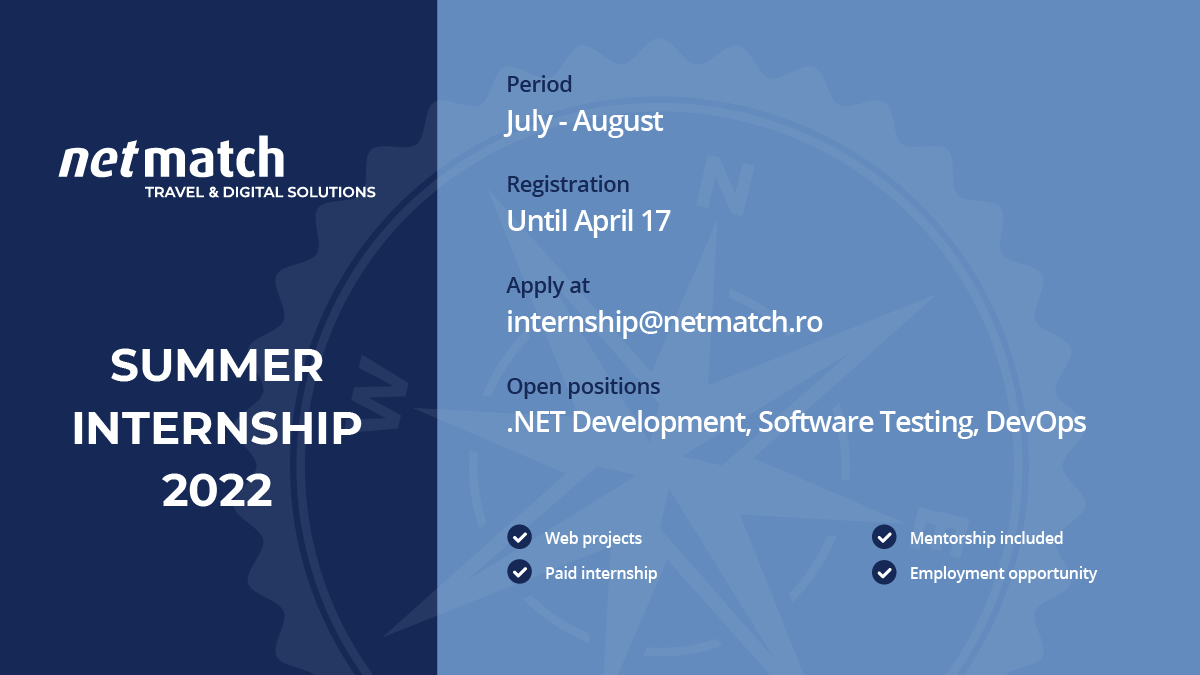 netmatch
TRAVEL & DIGITAL SOLUTIONS

SUMMER INTERNSHIP 2022

Period
July - August

Registration
Until April 17

Apply at
internship@netmatch.ro

Open positions
.NET Development, Software Testing, DevOps

Web projects
Paid internship

Mentorship included
Employment opportunity